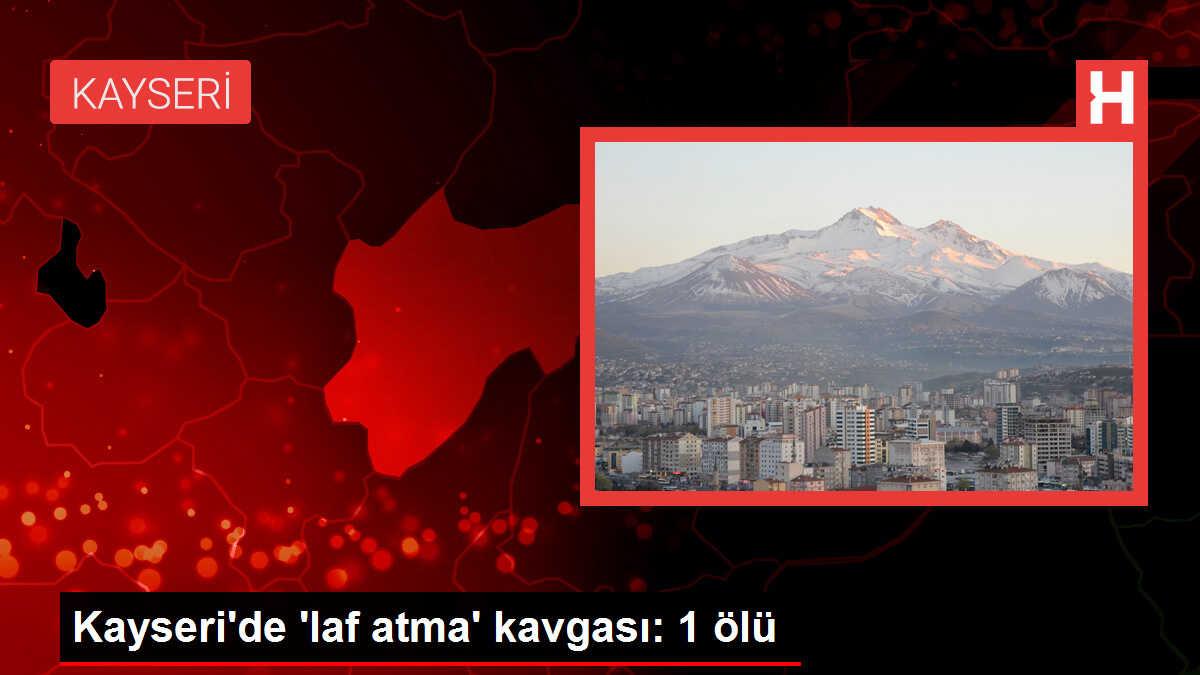 KAYSERİ

H

Kayseri'de 'laf atma' kavgası: 1 ölü